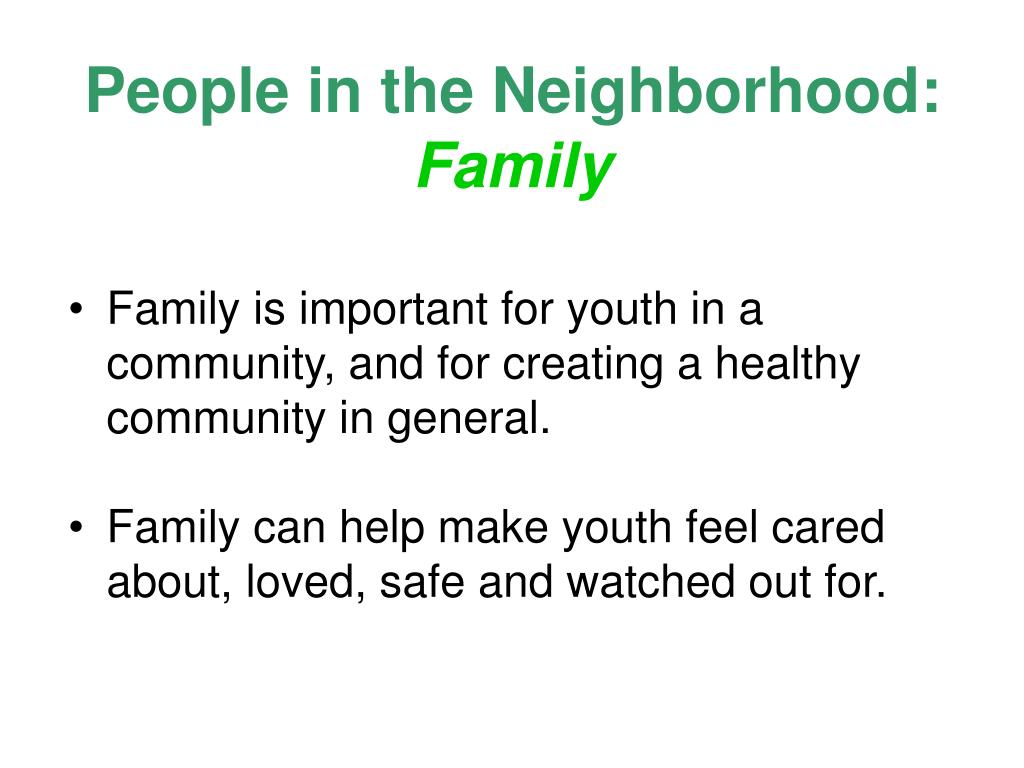 People in the Neighborhood:
Family

• Family is important for youth in a community, and for creating a healthy community in general.

• Family can help make youth feel cared about, loved, safe and watched out for.